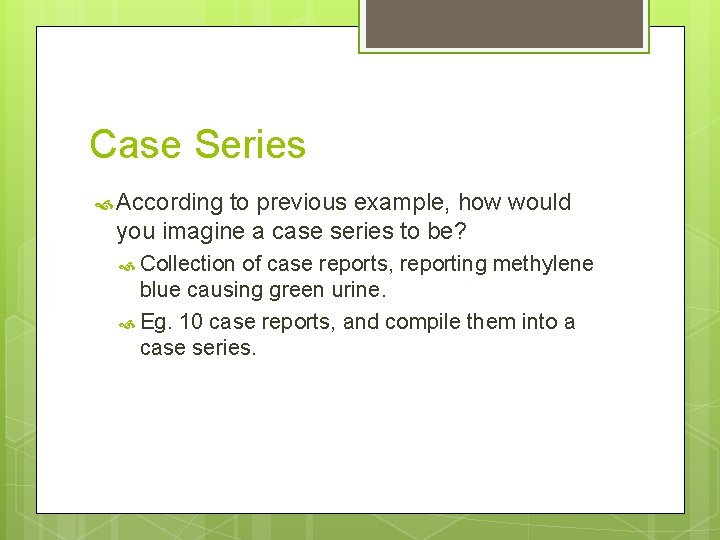 Case Series

According to previous example, how would you imagine a case series to be?

Collection of case reports, reporting methylene blue causing green urine.

Eg. 10 case reports, and compile them into a case series.